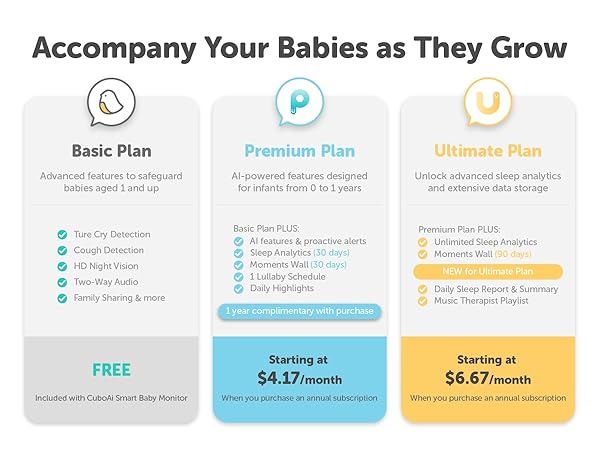 Accompany Your Babies as They Grow

Basic Plan

Advanced features to safeguard babies aged 1 and up

Ture Cry Detection
Cough Detection
HD Night Vision
Two-Way Audio
Family Sharing & more

FREE

Included with CuboAi Smart Baby Monitor

P

Premium Plan

AI-powered features designed for infants from 0 to 1 years

Basic Plan PLUS:
AI features & proactive alerts
Sleep Analytics (30 days)
Moments Wall (30 days)
1 Lullaby Schedule
Daily Highlights

1 year complimentary with purchase

Starting at
$4.17/month

When you purchase an annual subscription

U

Ultimate Plan

Unlock advanced sleep analytics and extensive data storage

Premium Plan PLUS:
Unlimited Sleep Analytics
Moments Wall (90 days)

NEW for Ultimate Plan

Daily Sleep Report & Summary
Music Therapist Playlist

Starting at
$6.67/month

When you purchase an annual subscription